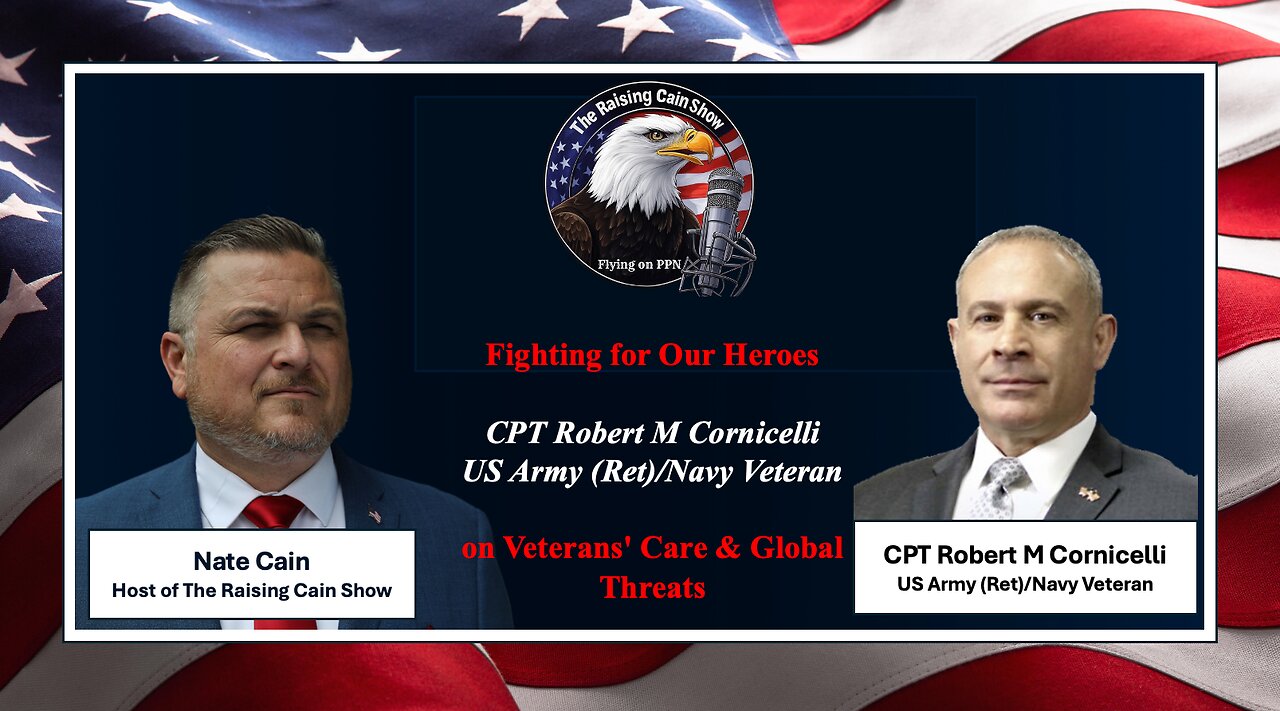 The Raising Cain Show

Flying on PPN

Fighting for Our Heroes

CPT Robert M Cornicelli
US Army (Ret)/Navy Veteran

on Veterans' Care & Global Threats

Nate Cain
Host of The Raising Cain Show

CPT Robert M Cornicelli
US Army (Ret)/Navy Veteran